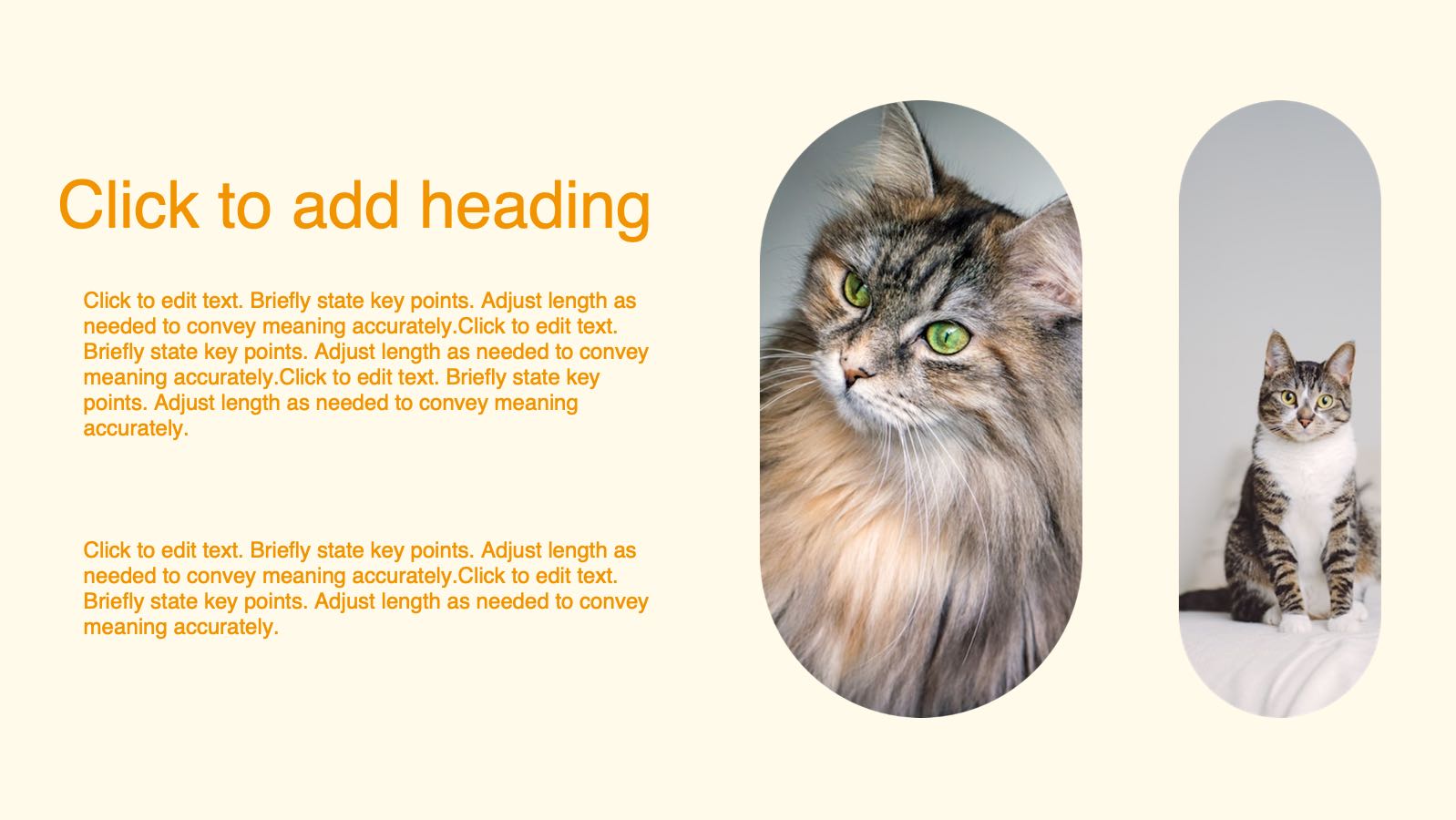 Click to add heading

Click to edit text. Briefly state key points. Adjust length as needed to convey meaning accurately.Click to edit text. Briefly state key points. Adjust length as needed to convey meaning accurately.Click to edit text. Briefly state key points. Adjust length as needed to convey meaning accurately.

Click to edit text. Briefly state key points. Adjust length as needed to convey meaning accurately.Click to edit text. Briefly state key points. Adjust length as needed to convey meaning accurately.